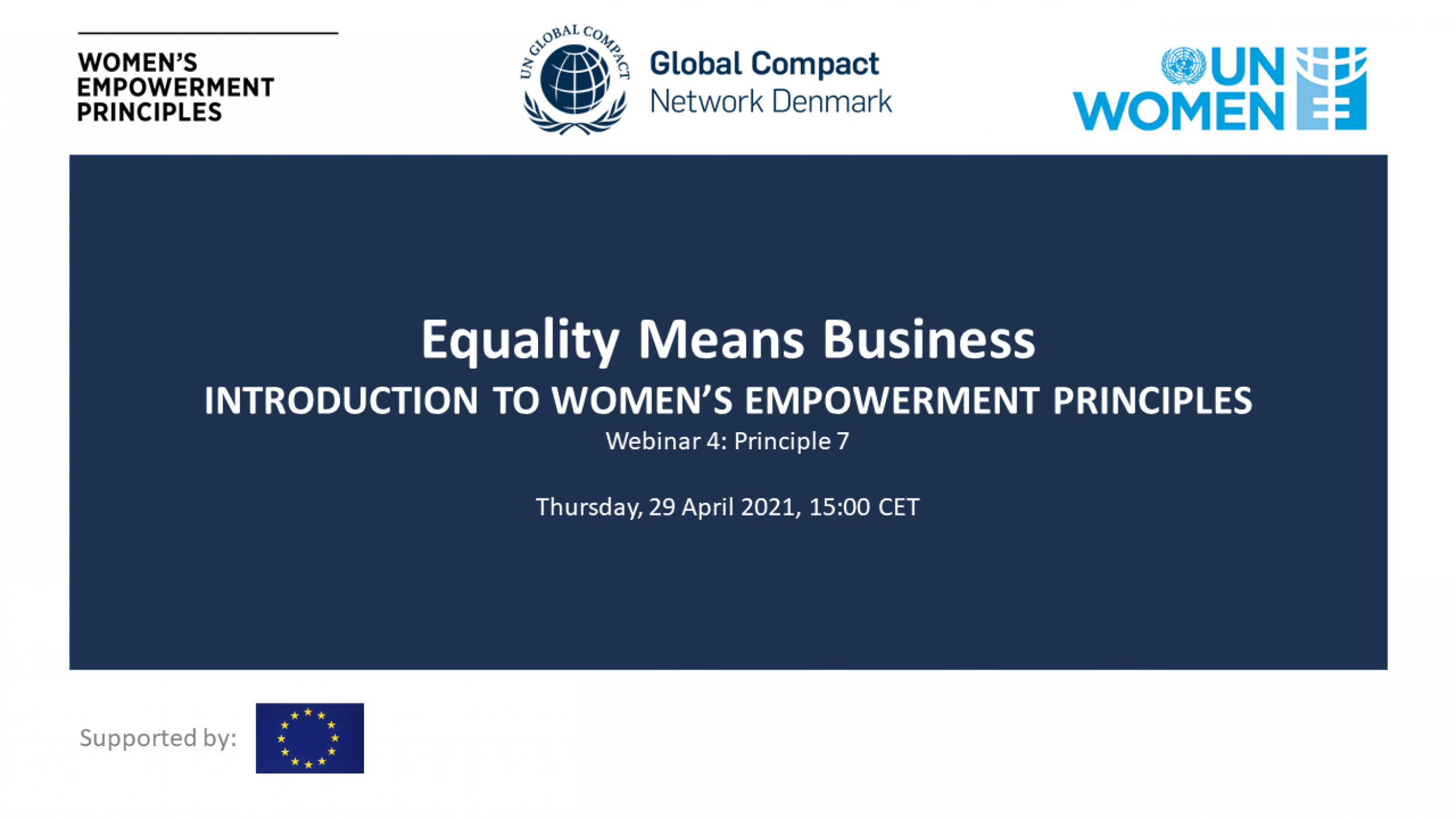 WOMEN'S EMPOWERMENT PRINCIPLES

UN GLOBAL COMPACT

Global Compact
Network Denmark

UN WOMEN

Equality Means Business

INTRODUCTION TO WOMEN'S EMPOWERMENT PRINCIPLES

Webinar 4: Principle 7

Thursday, 29 April 2021, 15:00 CET

Supported by: